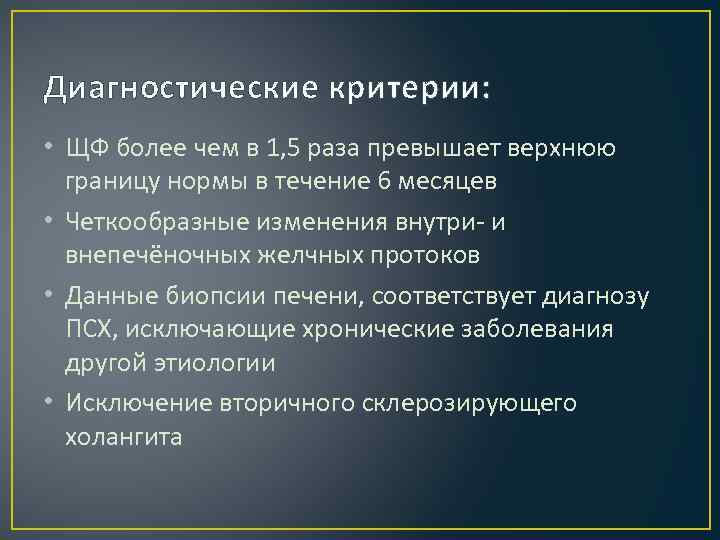 Диагностические критерии:

• ЩФ более чем в 1,5 раза превышает верхнюю границу нормы в течение 6 месяцев

• Четкообразные изменения внутри- и внепечёночных желчных протоков

• Данные биопсии печени, соответствует диагнозу ПСХ, исключающие хронические заболевания другой этиологии

• Исключение вторичного склерозирующего холангита